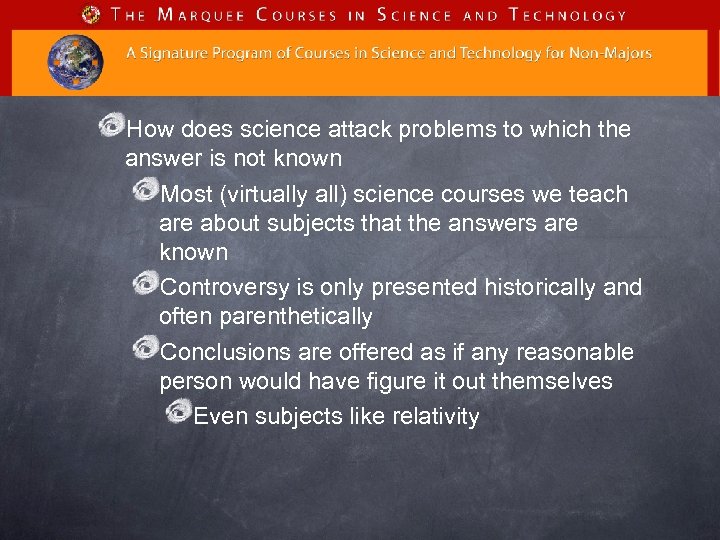 THE MARQUEE COURSES IN SCIENCE AND TECHNOLOGY

A Signature Program of Courses in Science and Technology for Non-Majors

How does science attack problems to which the answer is not known

Most (virtually all) science courses we teach are about subjects that the answers are known

Controversy is only presented historically and often parenthetically

Conclusions are offered as if any reasonable person would have figure it out themselves

Even subjects like relativity